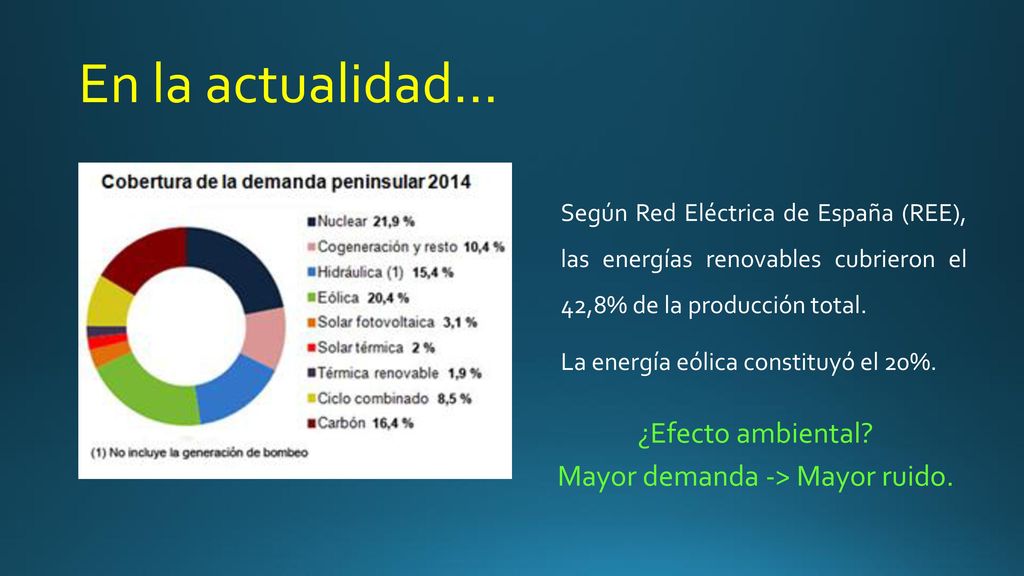 En la actualidad…

Cobertura de la demanda peninsular 2014

Nuclear 21,9 %
Cogeneración y resto 10,4 %
Hidráulica (1) 15,4 %
Eólica 20,4 %
Solar fotovoltaica 3,1 %
Solar térmica 2 %
Térmica renovable 1,9 %
Ciclo combinado 8,5 %
Carbón 16,4 %

(1) No incluye la generación de bombeo

Según Red Eléctrica de España (REE), las energías renovables cubrieron el 42,8% de la producción total.

La energía eólica constituyó el 20%.

¿Efecto ambiental?
Mayor demanda -> Mayor ruido.